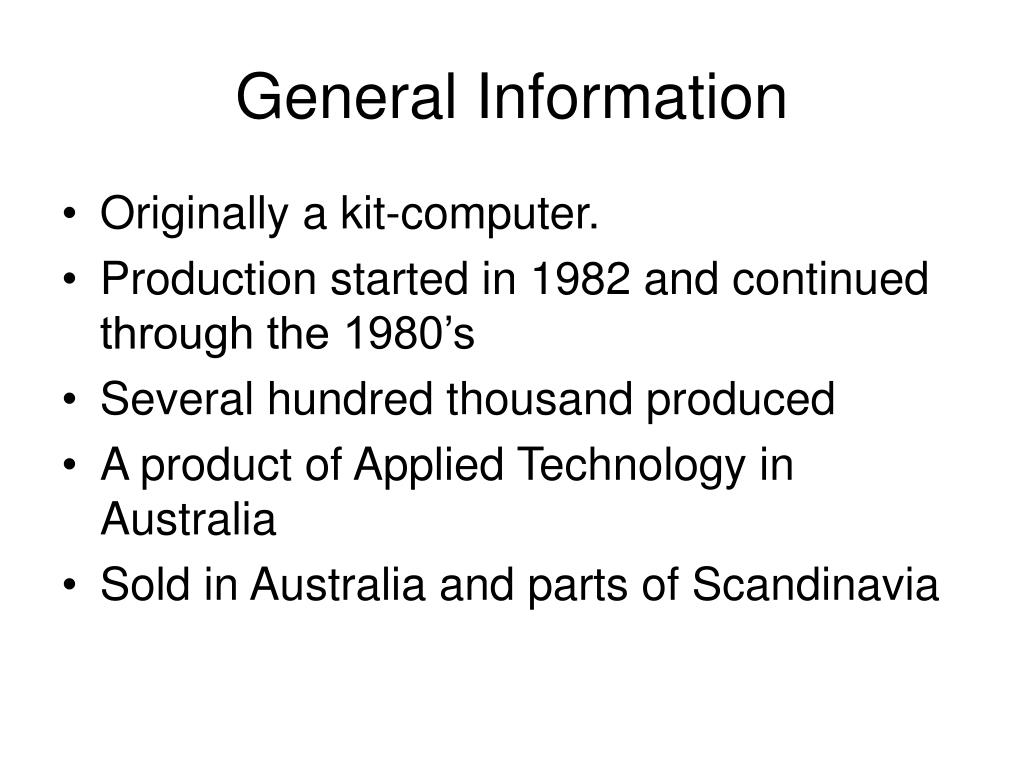 General Information

• Originally a kit-computer.
• Production started in 1982 and continued through the 1980’s
• Several hundred thousand produced
• A product of Applied Technology in Australia
• Sold in Australia and parts of Scandinavia